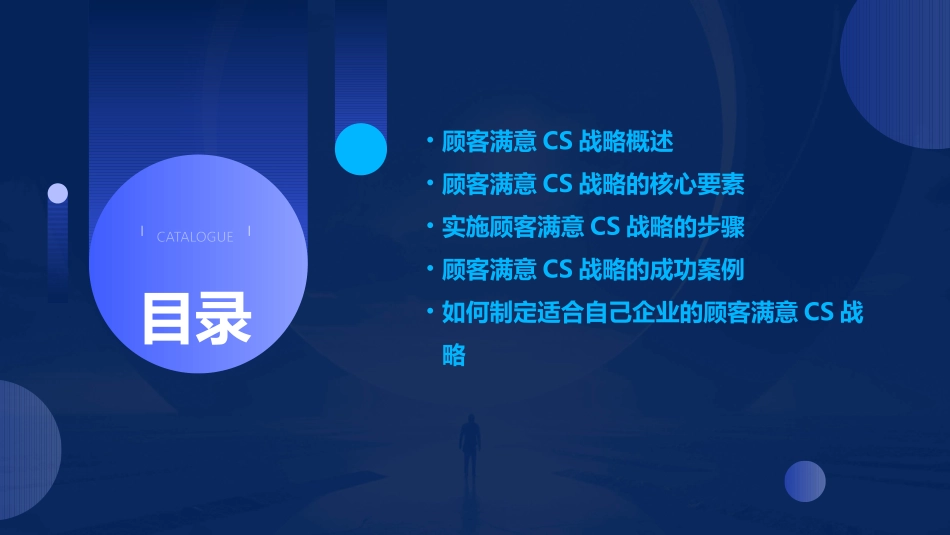 CATALOGUE

目录

• 顾客满意 CS 战略概述
• 顾客满意 CS 战略的核心要素
• 实施顾客满意 CS 战略的步骤
• 顾客满意 CS 战略的成功案例
• 如何制定适合自己企业的顾客满意 CS 战略